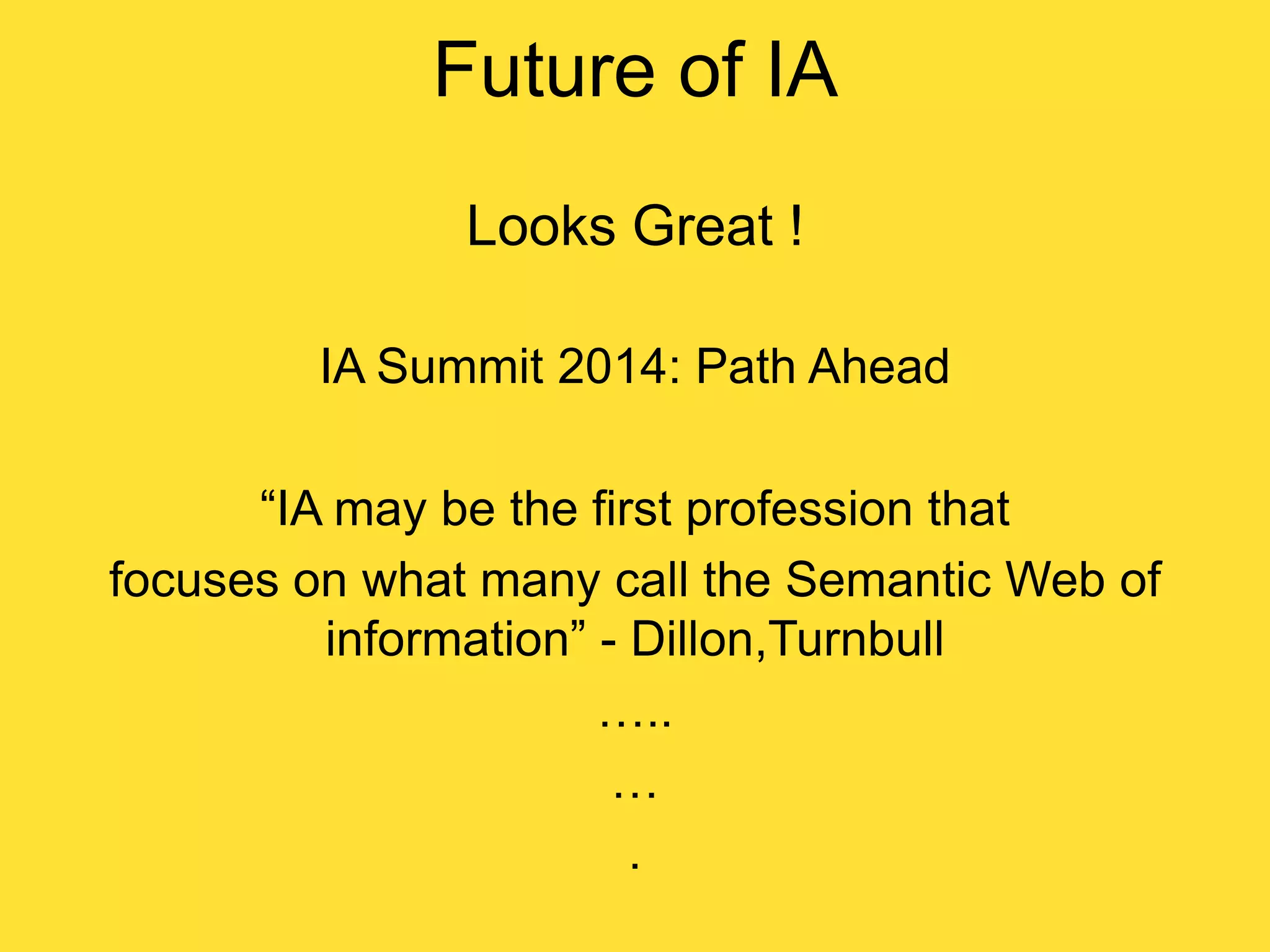 Future of IA

Looks Great !

IA Summit 2014: Path Ahead

“IA may be the first profession that focuses on what many call the Semantic Web of information” - Dillon,Turnbull

…..

…

.